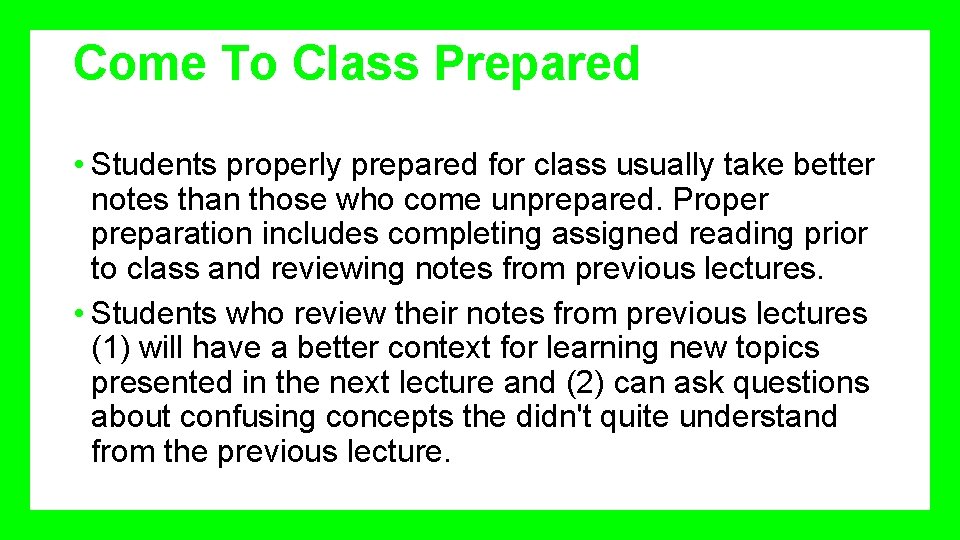 Come To Class Prepared

• Students properly prepared for class usually take better notes than those who come unprepared. Proper preparation includes completing assigned reading prior to class and reviewing notes from previous lectures.
• Students who review their notes from previous lectures (1) will have a better context for learning new topics presented in the next lecture and (2) can ask questions about confusing concepts the didn't quite understand from the previous lecture.